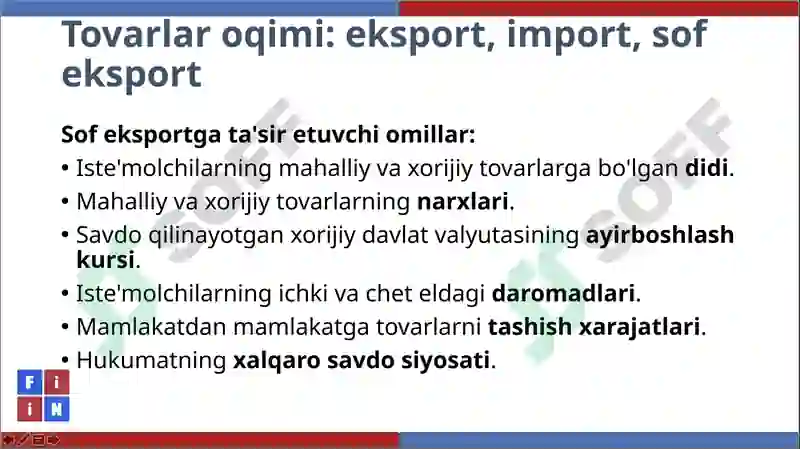 Tovarlar oqimi: eksport, import, sof eksport

Sof eksportga ta'sir etuvchi omillar:

• Iste'molchilarning mahalliy va xorijiy tovarlarga bo'lgan didi.

• Mahalliy va xorijiy tovarlarning narxlari.

• Savdo qilinayotgan xorijiy davlat valyutasining ayirboshlash kursi.

• Iste'molchilarning ichki va chet eldagi daromadlari.

• Mamlakatdan mamlakatga tovarlarni tashish xarajatlari.

• Hukumatning xalqaro savdo siyosati.

SOFF

SOFF

F
i
i
N